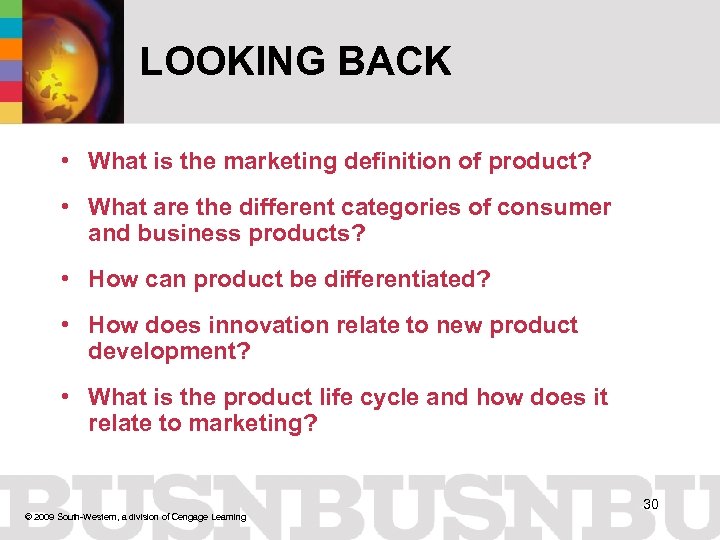 LOOKING BACK

• What is the marketing definition of product?

• What are the different categories of consumer and business products?

• How can product be differentiated?

• How does innovation relate to new product development?

• What is the product life cycle and how does it relate to marketing?

BUSNBUSNBU

30

© 2009 South-Western, a division of Cengage Learning